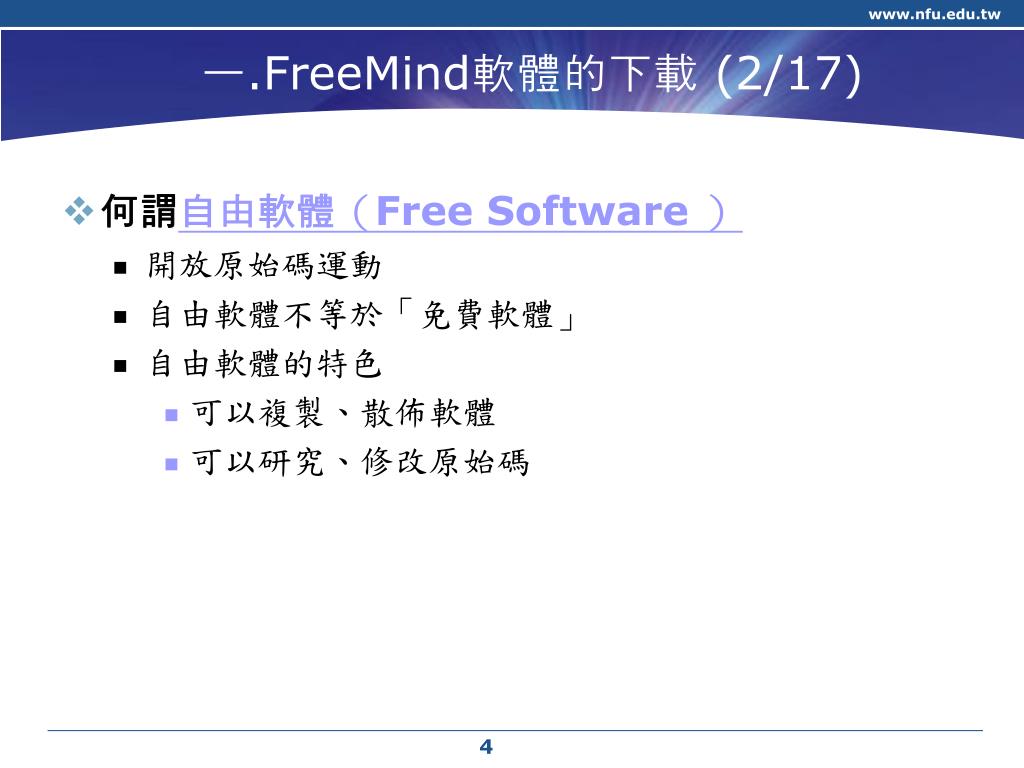 www.nfu.edu.tw

一.FreeMind軟體的下載 (2/17)

何謂自由軟體（Free Software ）

開放原始碼運動

自由軟體不等於「免費軟體」

自由軟體的特色

可以複製、散佈軟體

可以研究、修改原始碼

4